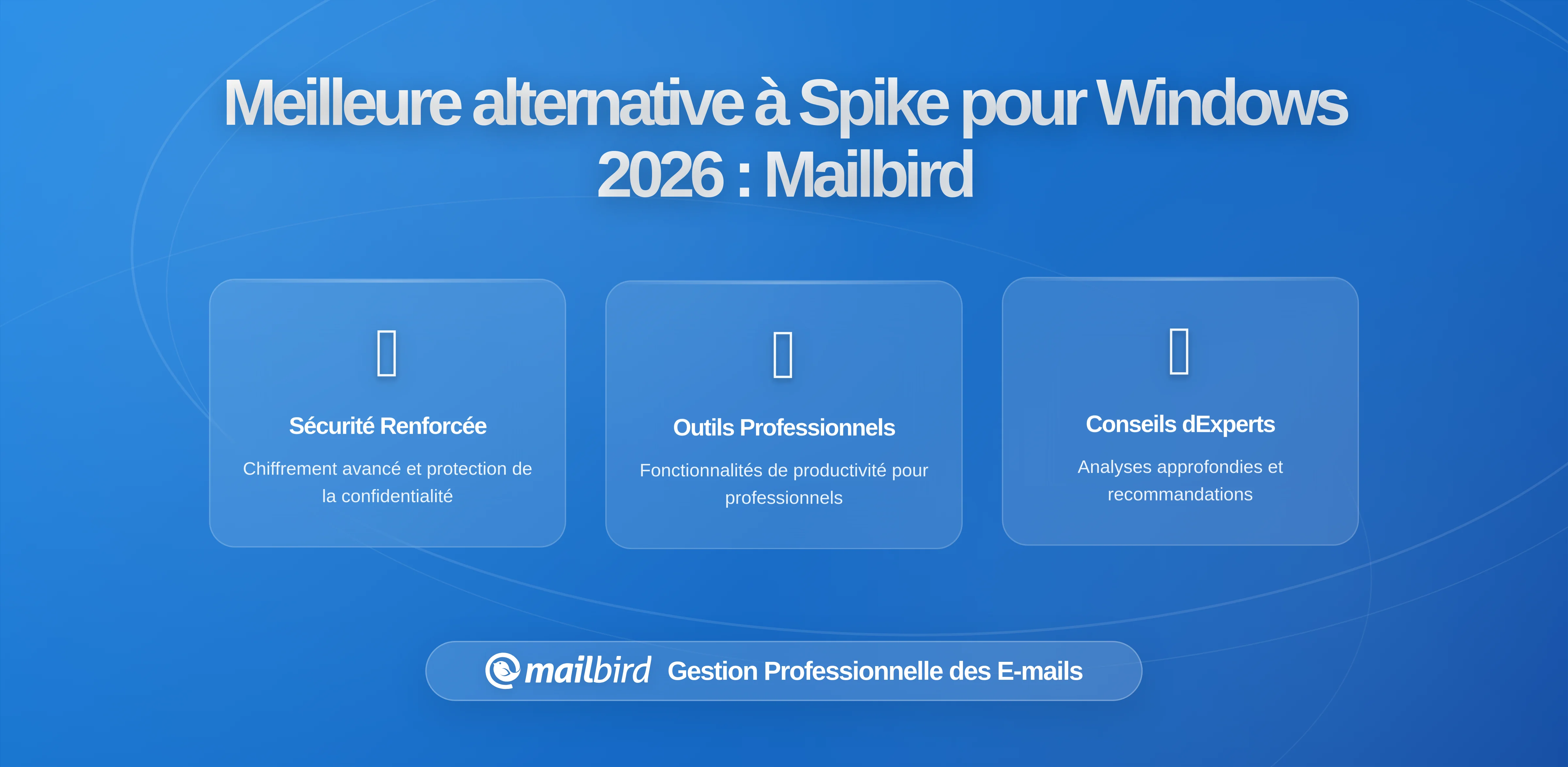 Meilleure alternative à Spike pour Windows 2026 : Mailbird

Sécurité Renforcée

Chiffrement avancé et protection de la confidentialité

Outils Professionnels

Fonctionnalités de productivité pour professionnels

Conseils dExperts

Analyses approfondies et recommandations

mailbird Gestion Professionnelle des E-mails